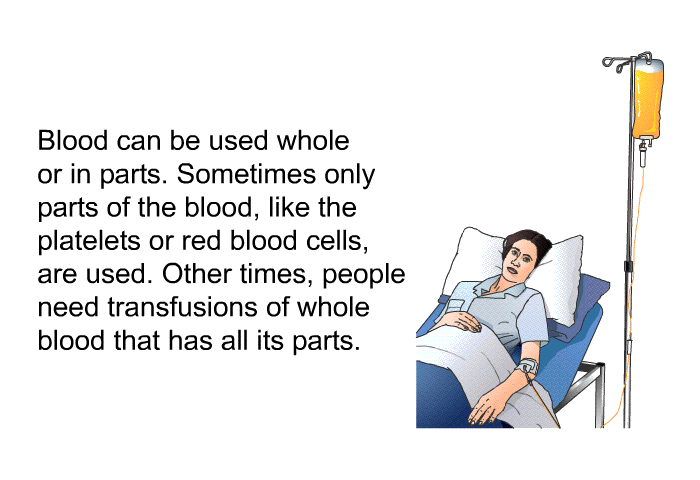 Blood can be used whole or in parts. Sometimes only parts of the blood, like the platelets or red blood cells, are used. Other times, people need transfusions of whole blood that has all its parts.